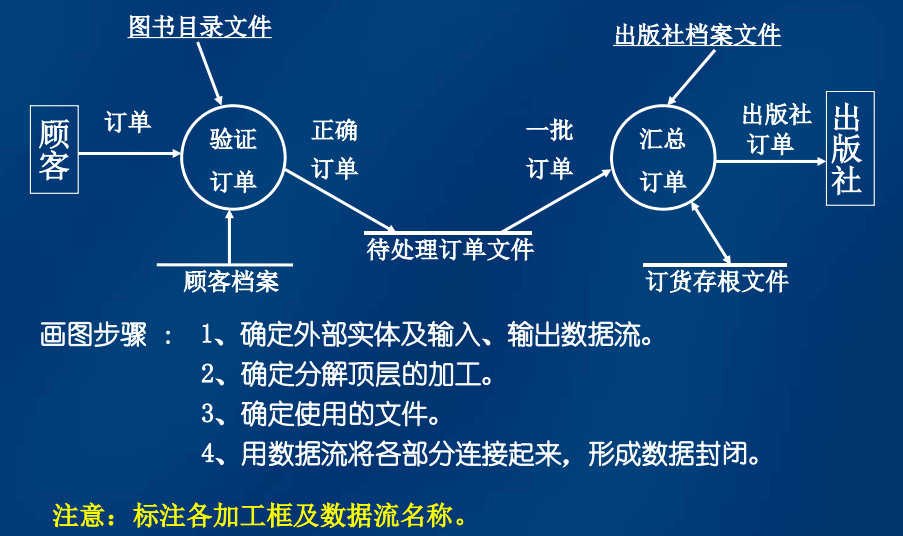 图书目录文件

出版社档案文件

顾客

订单

验证订单

正确订单

一批订单

汇总订单

出版社订单

出版社

待处理订单文件

顾客档案

订货存根文件

画图步骤： 1、确定外部实体及输入、输出数据流。
2、确定分解顶层的加工。
3、确定使用的文件。
4、用数据流将各部分连接起来，形成数据封闭。

注意：标注各加工框及数据流名称。